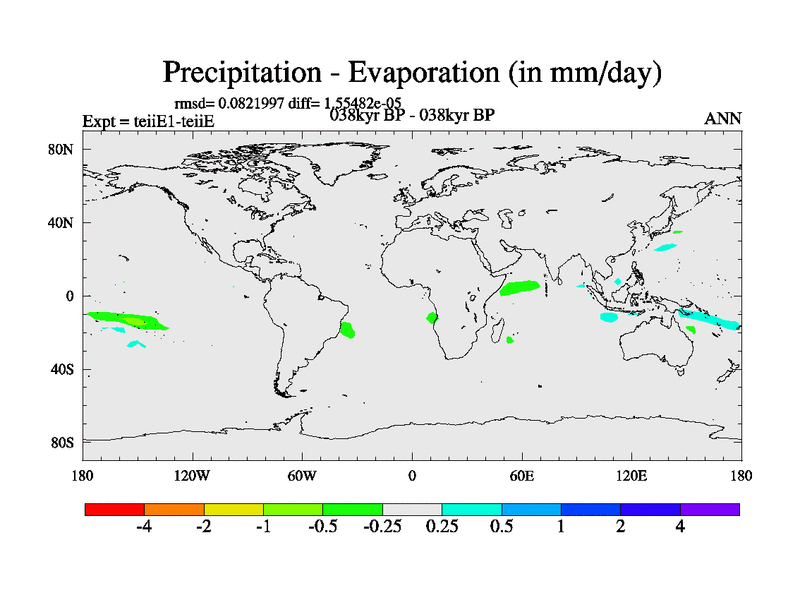 Precipitation - Evaporation (in mm/day)

rmsd= 0.0821997 diff= 1.55482e-05

Expt = teiiE1-teiiE

038kyr BP - 038kyr BP

ANN

80N

40N

0

40S

80S

180

120W

60W

0

60E

120E

180

-4

-2

-1

-0.5

-0.25

0.25

0.5

1

2

4